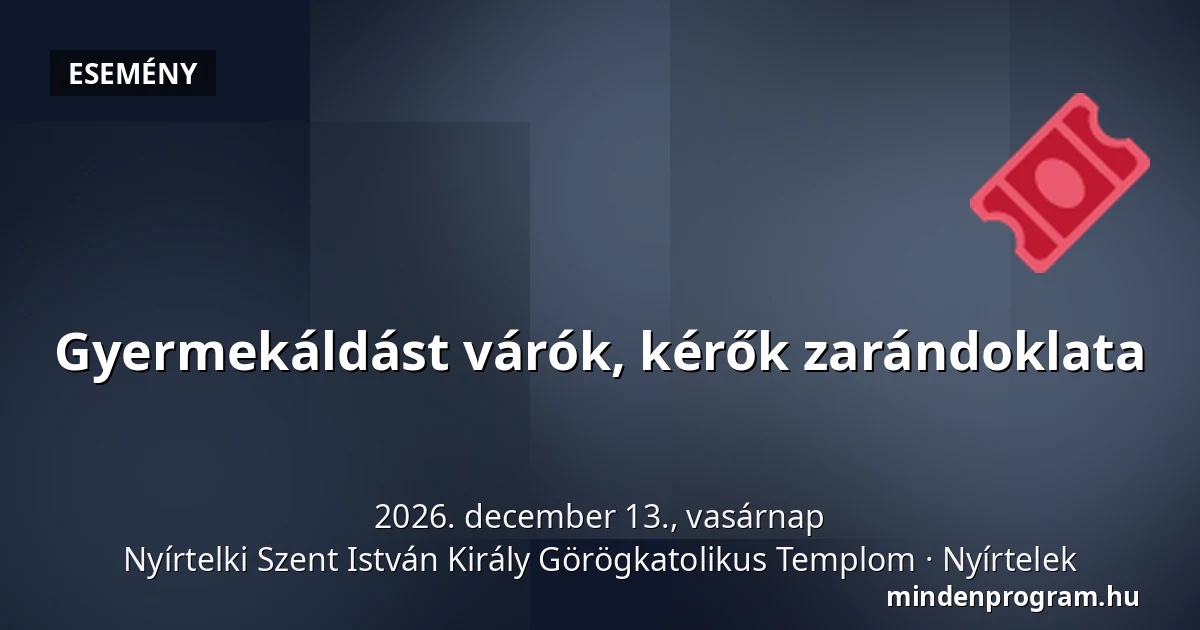 ESEMÉNY

Gyermekáldást várók, kérők zarándoklata

2026. december 13., vasárnap
Nyírtelki Szent István Király Görögkatolikus Templom · Nyírtelek

mindenprogram.hu